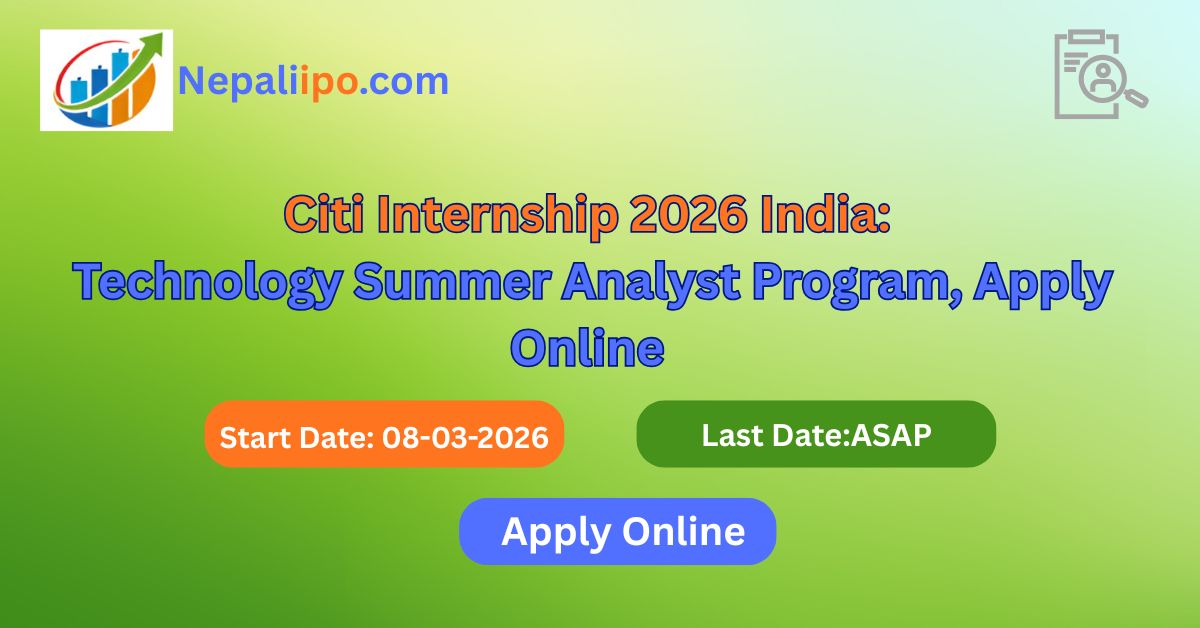 Nepaliipo.com

Citi Internship 2026 India:
Technology Summer Analyst Program, Apply Online

Start Date: 08-03-2026

Last Date:ASAP

Apply Online